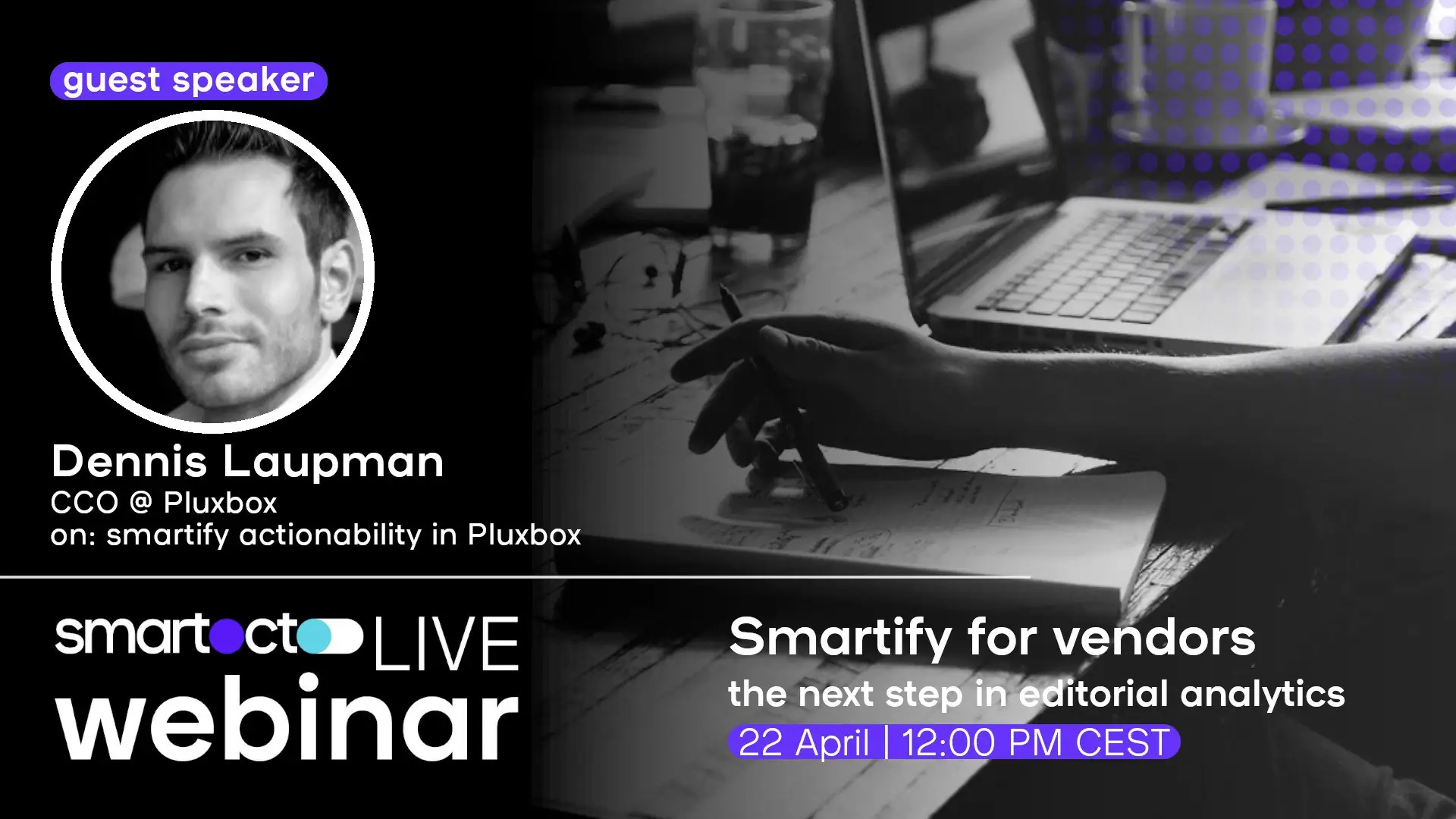 guest speaker

Dennis Laupman
CCO @ Pluxbox
on: smartify actionability in Pluxbox

smartocto LIVE
webinar

Smartify for vendors
the next step in editorial analytics
22 April | 12:00 PM CEST